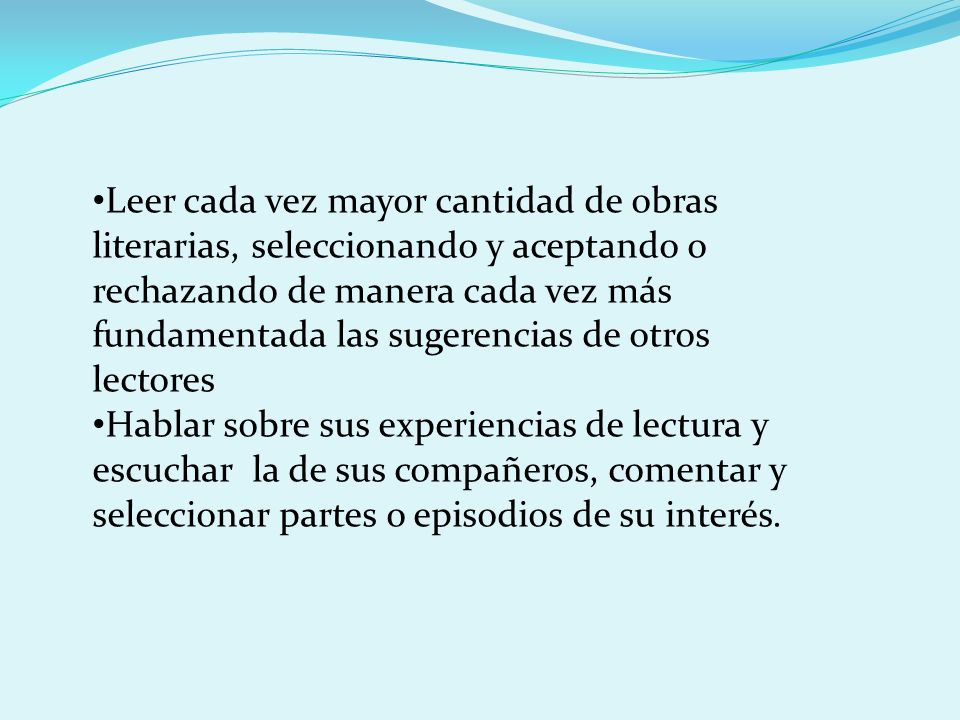 •Leer cada vez mayor cantidad de obras literarias, seleccionando y aceptando o rechazando de manera cada vez más fundamentada las sugerencias de otros lectores
•Hablar sobre sus experiencias de lectura y escuchar la de sus compañeros, comentar y seleccionar partes o episodios de su interés.